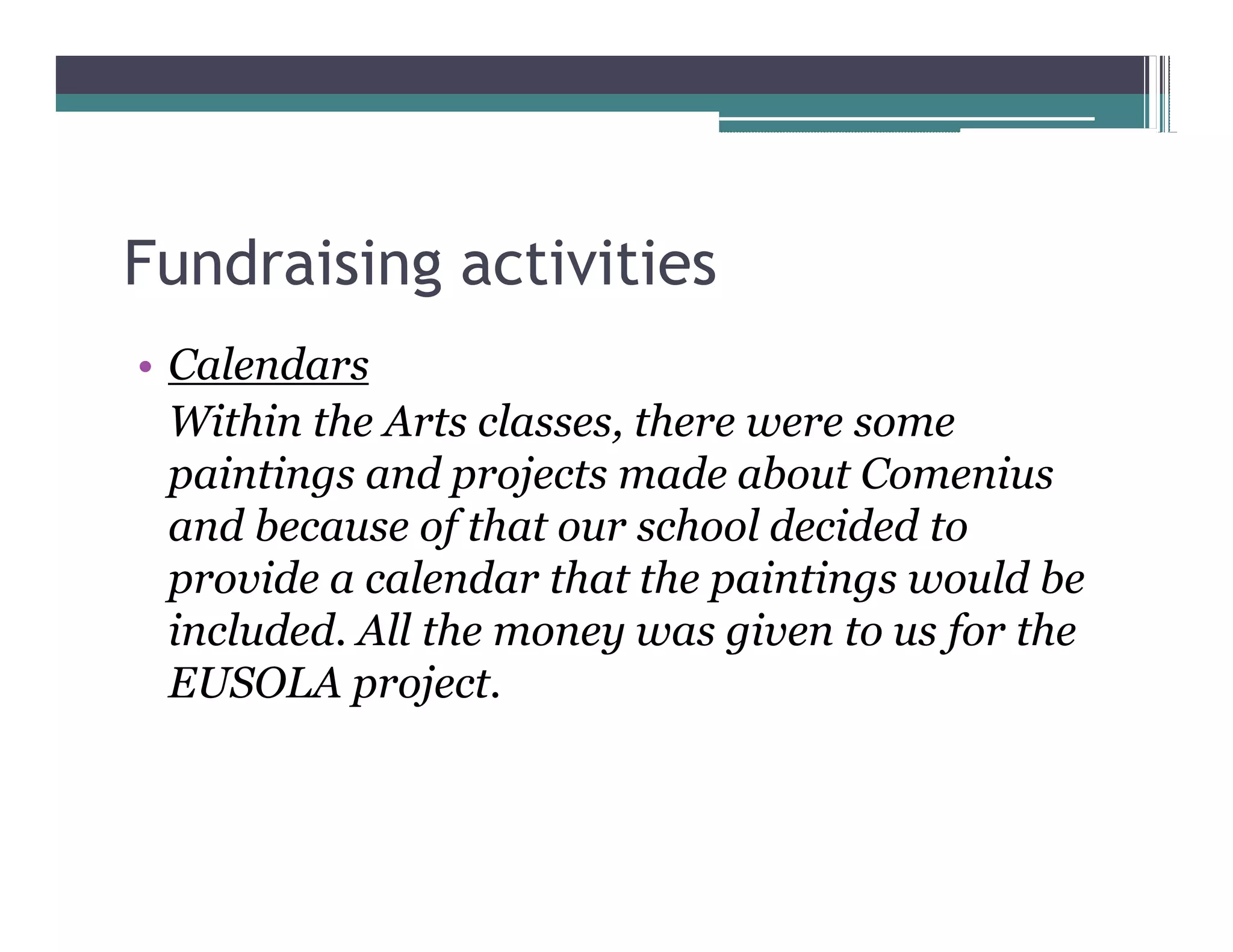 Fundraising activities

• Calendars

Within the Arts classes, there were some paintings and projects made about Comenius and because of that our school decided to provide a calendar that the paintings would be included. All the money was given to us for the EUSOLA project.